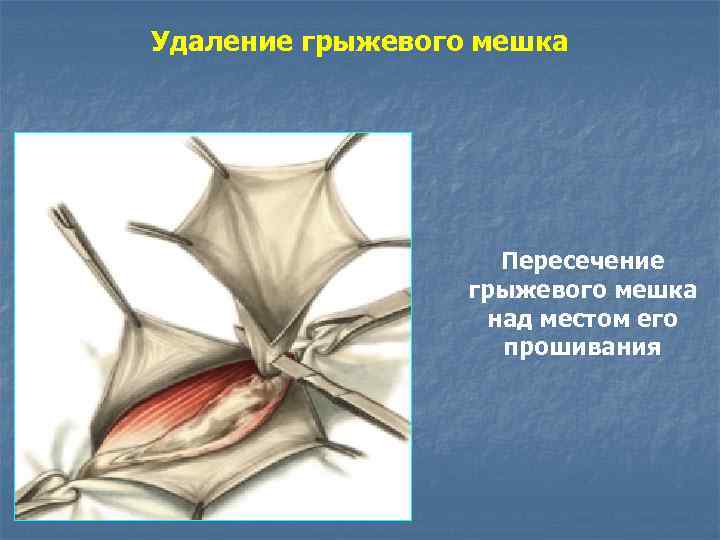 Удаление грыжевого мешка

Пересечение грыжевого мешка над местом его прошивания